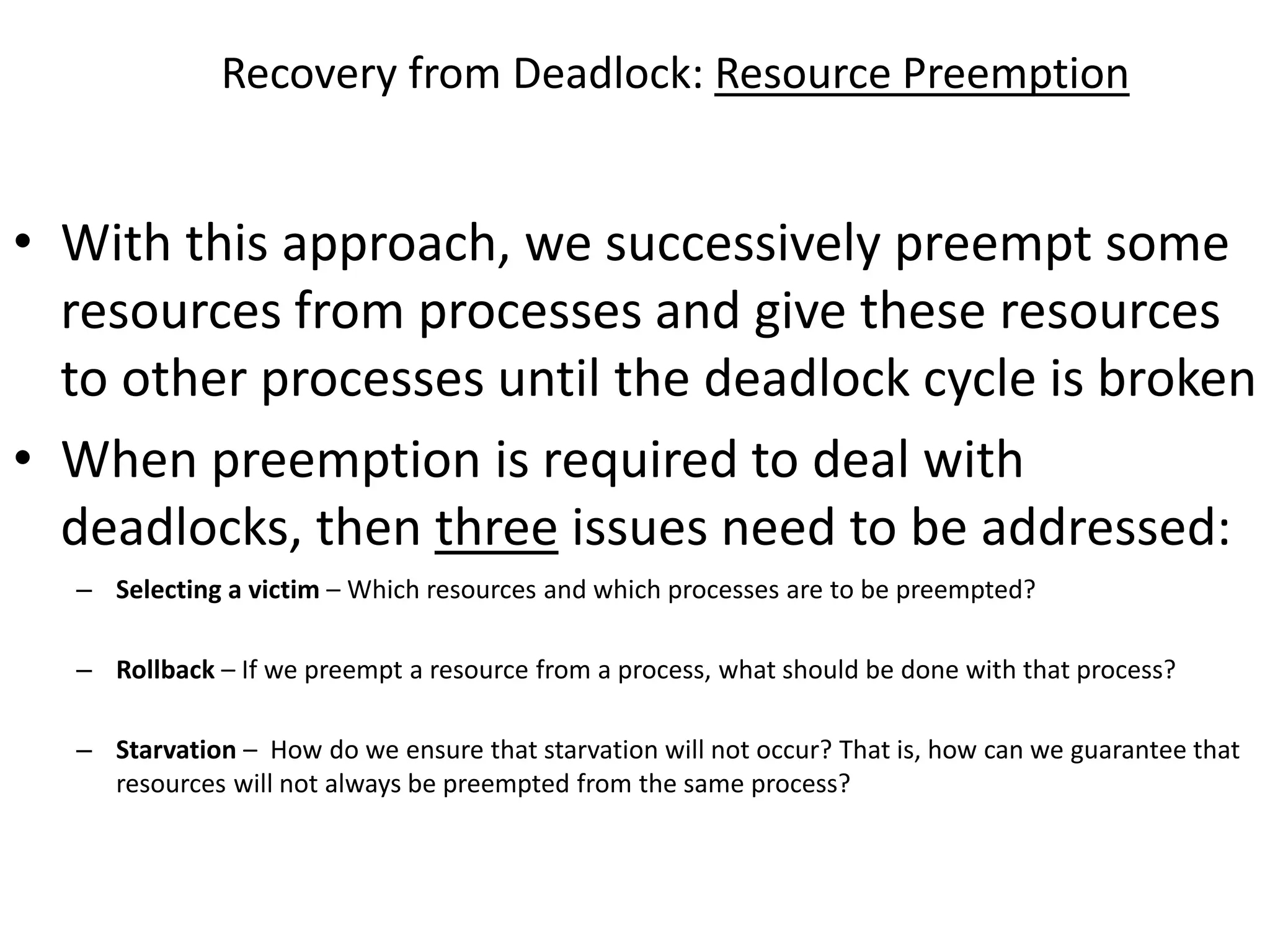 Recovery from Deadlock: Resource Preemption

• With this approach, we successively preempt some resources from processes and give these resources to other processes until the deadlock cycle is broken

• When preemption is required to deal with deadlocks, then three issues need to be addressed:

– Selecting a victim – Which resources and which processes are to be preempted?

– Rollback – If we preempt a resource from a process, what should be done with that process?

– Starvation – How do we ensure that starvation will not occur? That is, how can we guarantee that resources will not always be preempted from the same process?